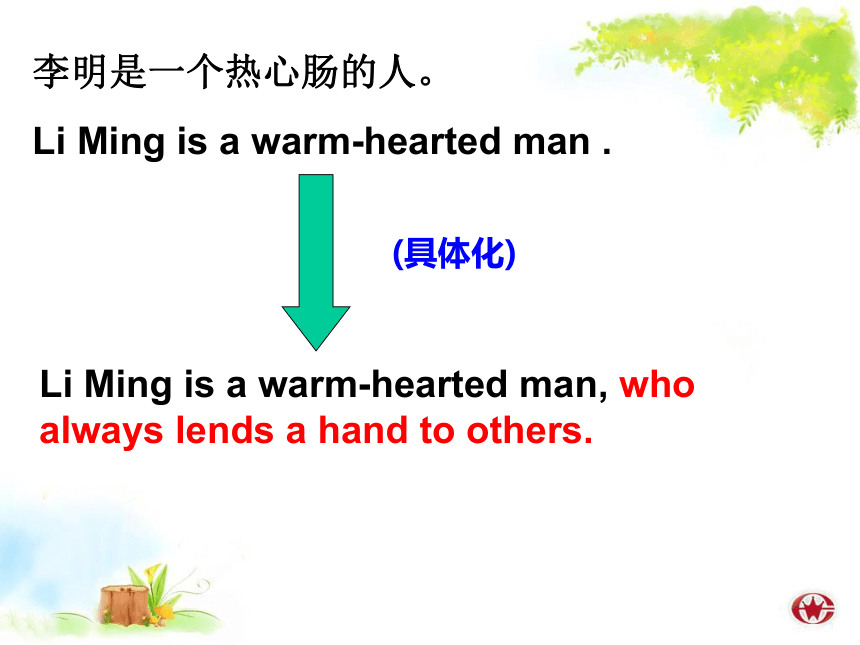 李明是一个热心肠的人。

Li Ming is a warm-hearted man .

(具体化)

Li Ming is a warm-hearted man, who always lends a hand to others.